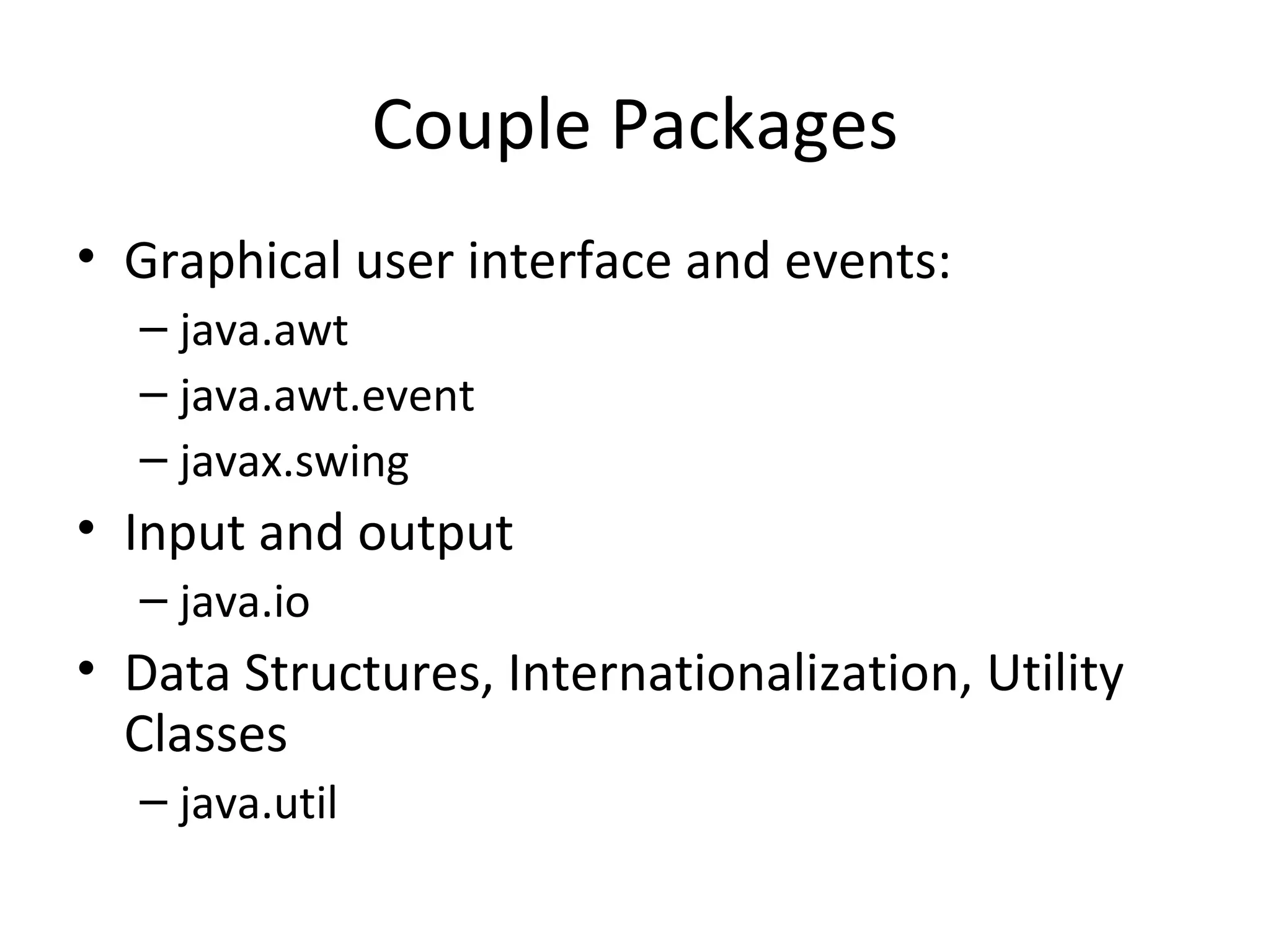 Couple Packages

• Graphical user interface and events:
  – java.awt
  – java.awt.event
  – javax.swing
• Input and output
  – java.io
• Data Structures, Internationalization, Utility Classes
  – java.util